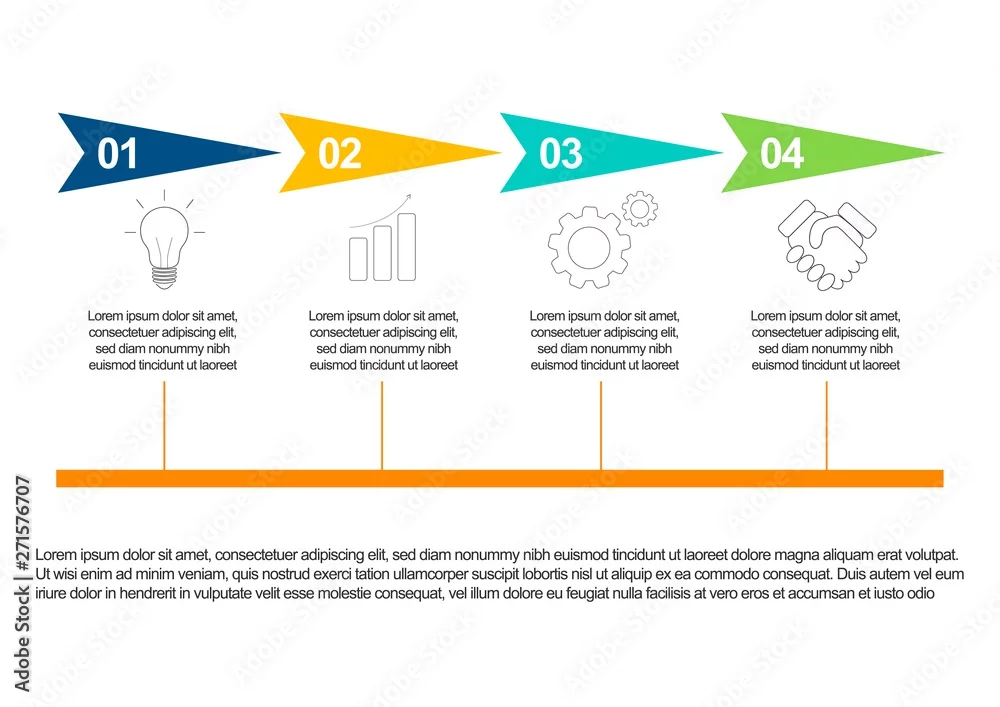 01

Lorem ipsum dolor sit amet, consectetuer adipiscing elit, sed diam nonummy nibh euismod tincidunt ut laoreet

02

Lorem ipsum dolor sit amet, consectetuer adipiscing elit, sed diam nonummy nibh euismod tincidunt ut laoreet

03

Lorem ipsum dolor sit amet, consectetuer adipiscing elit, sed diam nonummy nibh euismod tincidunt ut laoreet

04

Lorem ipsum dolor sit amet, consectetuer adipiscing elit, sed diam nonummy nibh euismod tincidunt ut laoreet

Lorem ipsum dolor sit amet, consectetuer adipiscing elit, sed diam nonummy nibh euismod tincidunt ut laoreet dolore magna aliquam erat volutpat. Ut wisi enim ad minim veniam, quis nostrud exerci tation ullamcorper suscipit lobortis nisl ut aliquip ex ea commodo consequat. Duis autem vel eum iriure dolor in hendrerit in vulputate velit esse molestie consequat, vel illum dolore eu feugiat nulla facilisis at vero eros et accumsan et iusto odio

Adobe Stock | #271576707